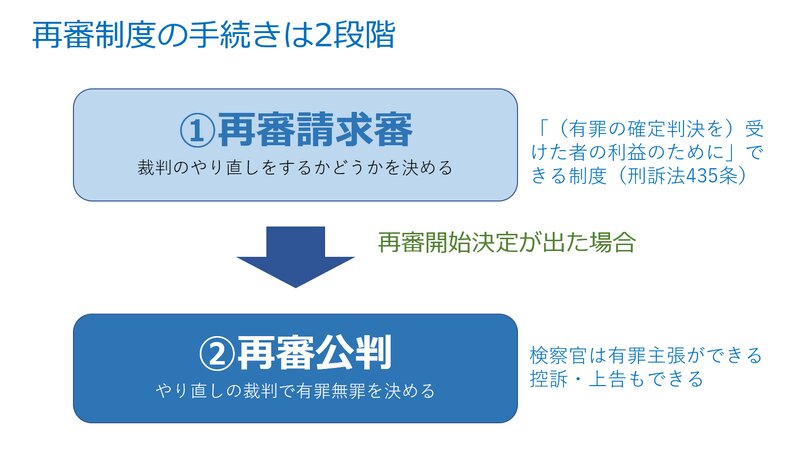 再審制度の手続きは2段階

①再審請求審
裁判のやり直しをするかどうかを決める

「（有罪の確定判決を）受けた者の利益のために」できる制度（刑訴法435条）

再審開始決定が出た場合

②再審公判
やり直しの裁判で有罪無罪を決める

検察官は有罪主張ができる
控訴・上告もできる